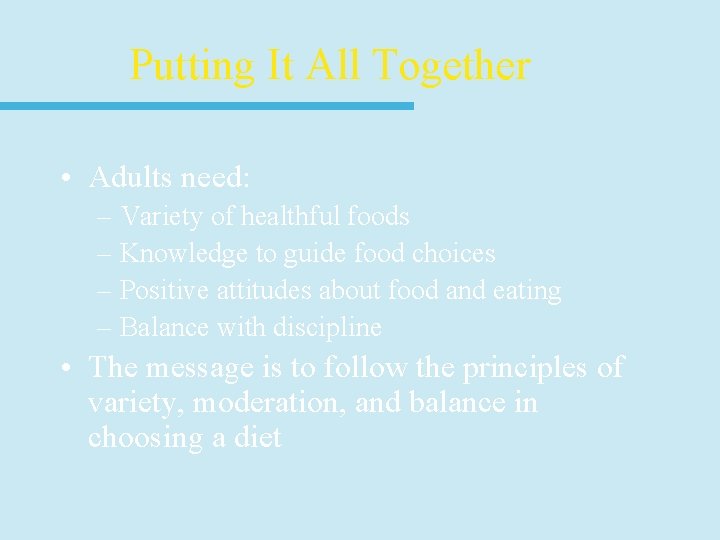 Putting It All Together

• Adults need:
– Variety of healthful foods
– Knowledge to guide food choices
– Positive attitudes about food and eating
– Balance with discipline

• The message is to follow the principles of variety, moderation, and balance in choosing a diet